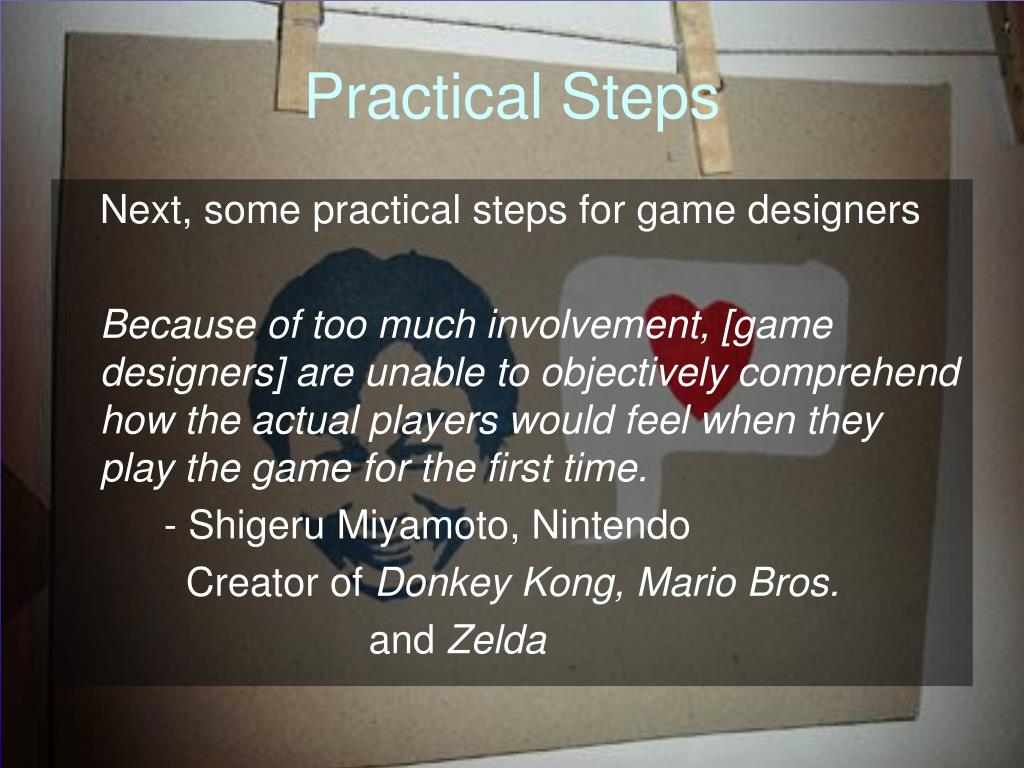 Practical Steps

Next, some practical steps for game designers

Because of too much involvement, [game designers] are unable to objectively comprehend how the actual players would feel when they play the game for the first time.

- Shigeru Miyamoto, Nintendo
Creator of Donkey Kong, Mario Bros. and Zelda